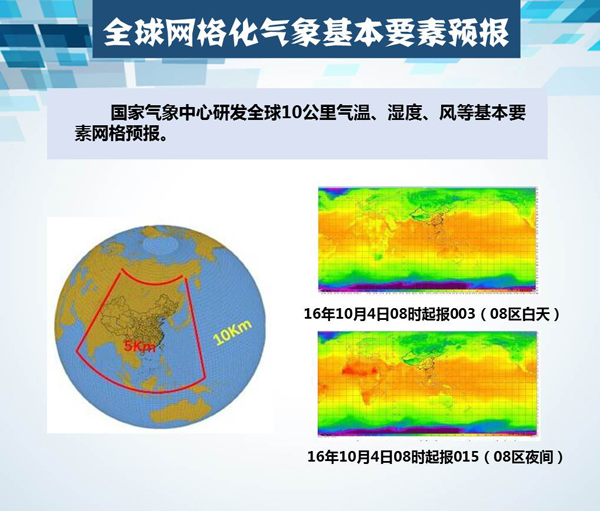 全球网格化气象基本要素预报

国家气象中心研发全球10公里气温、湿度、风等基本要素网格预报。

5Km

10Km

16年10月4日08时起报003（08区白天）

16年10月4日08时起报015（08区夜间）